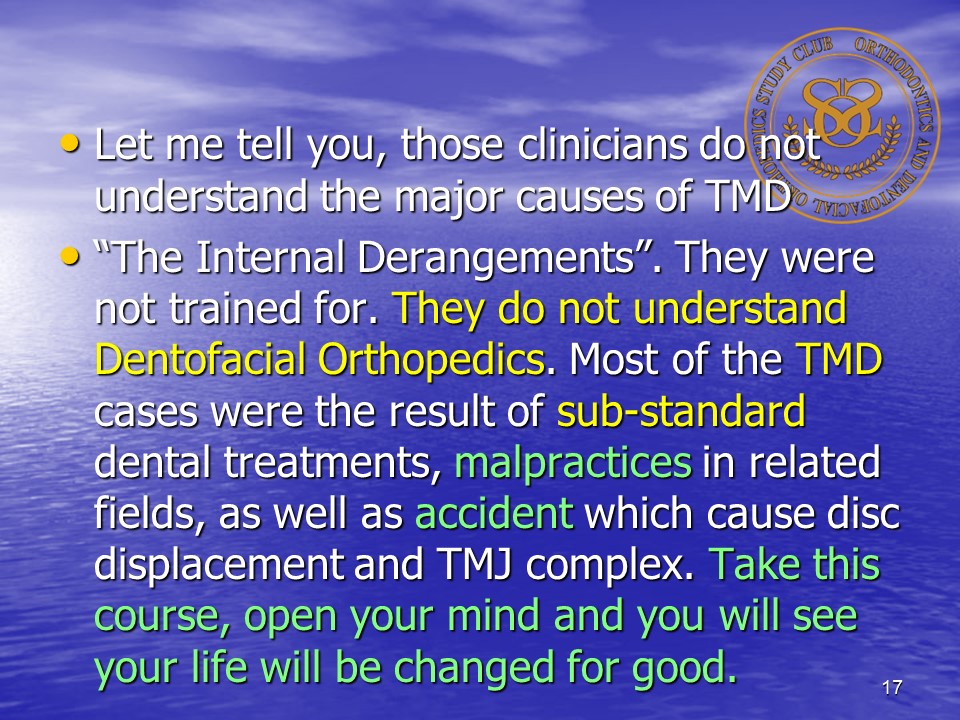 ORTHODONTICS STUDY CLUB ORTHODONTICS AND DENTOFACIAL

• Let me tell you, those clinicians do not understand the major causes of TMD

• "The Internal Derangements". They were not trained for. They do not understand Dentofacial Orthopedics. Most of the TMD cases were the result of sub-standard dental treatments, malpractices in related fields, as well as accident which cause disc displacement and TMJ complex. Take this course, open your mind and you will see your life will be changed for good.

17